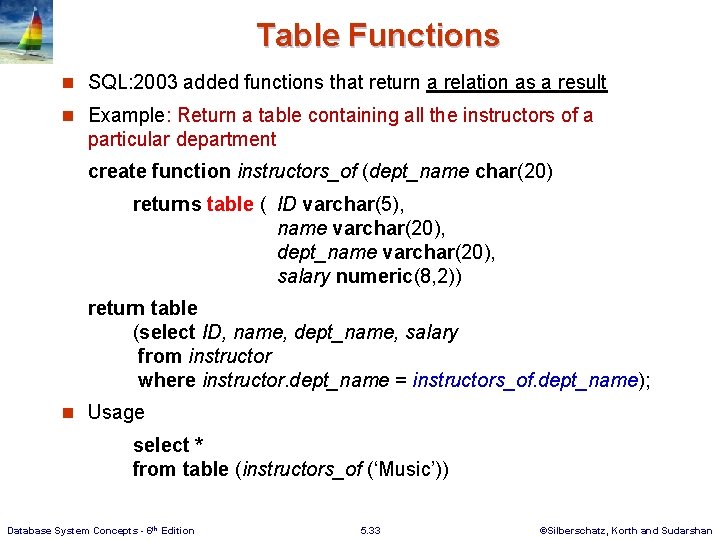 Table Functions

SQL:2003 added functions that return a relation as a result

Example: Return a table containing all the instructors of a particular department

create function instructors_of (dept_name char(20)

returns table ( ID varchar(5),
name varchar(20),
dept_name varchar(20),
salary numeric(8,2))

return table
(select ID, name, dept_name, salary
from instructor
where instructor.dept_name = instructors_of.dept_name);

Usage

select *
from table (instructors_of ('Music'))

Database System Concepts - 6th Edition 5.33 ©Silberschatz, Korth and Sudarshan